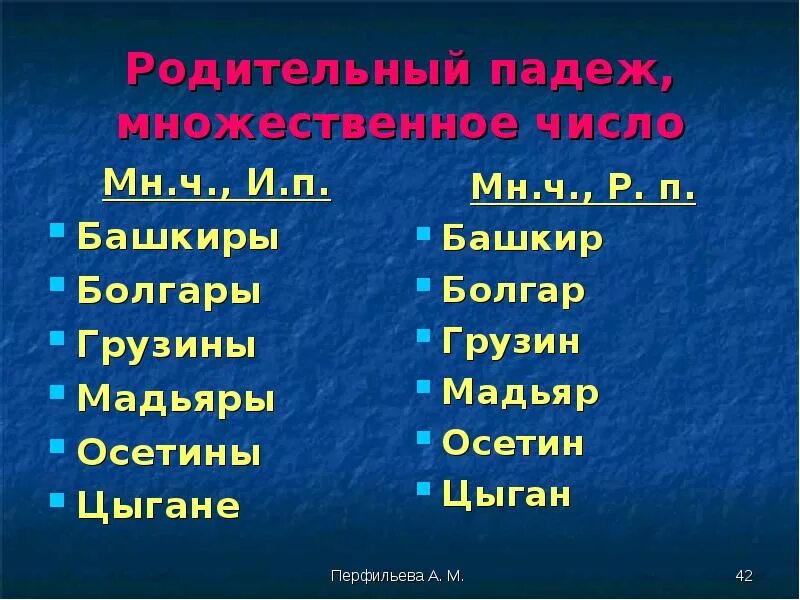 Родительный падеж, множественное число

Мн.ч., И.п.
- Башкиры
- Болгары
- Грузины
- Мадьяры
- Осетины
- Цыгане

Мн.ч., Р. п.
- Башкир
- Болгар
- Грузин
- Мадьяр
- Осетин
- Цыган

Перфильева А. М.

42